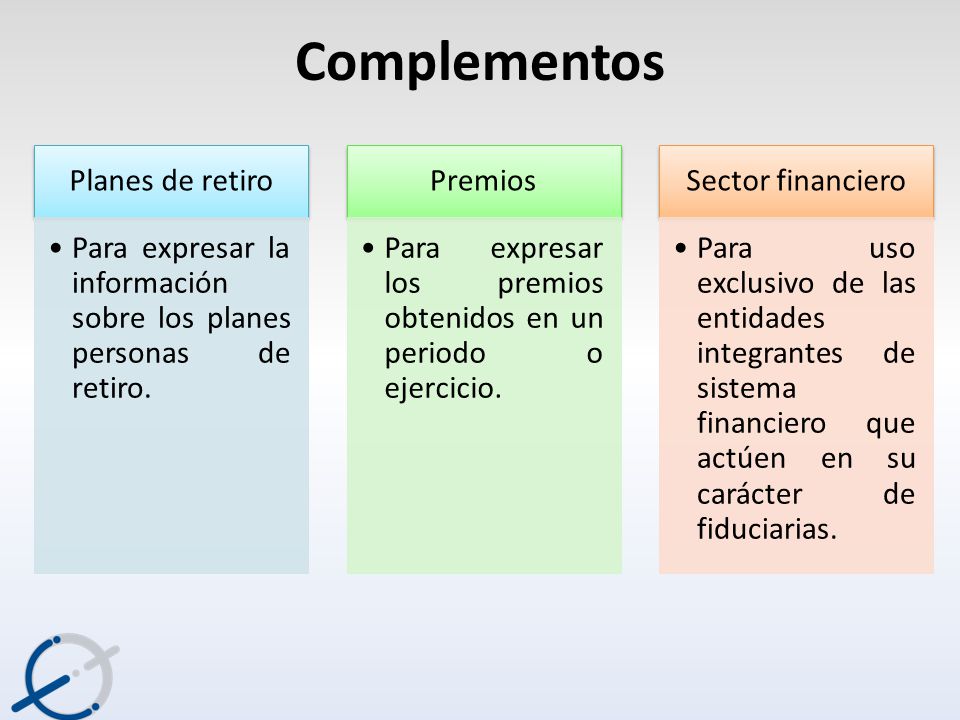 Complementos

Planes de retiro

• Para expresar la información sobre los planes personas de retiro.

Premios

• Para expresar los premios obtenidos en un periodo o ejercicio.

Sector financiero

• Para uso exclusivo de las entidades integrantes de sistema financiero que actúen en su carácter de fiduciarias.